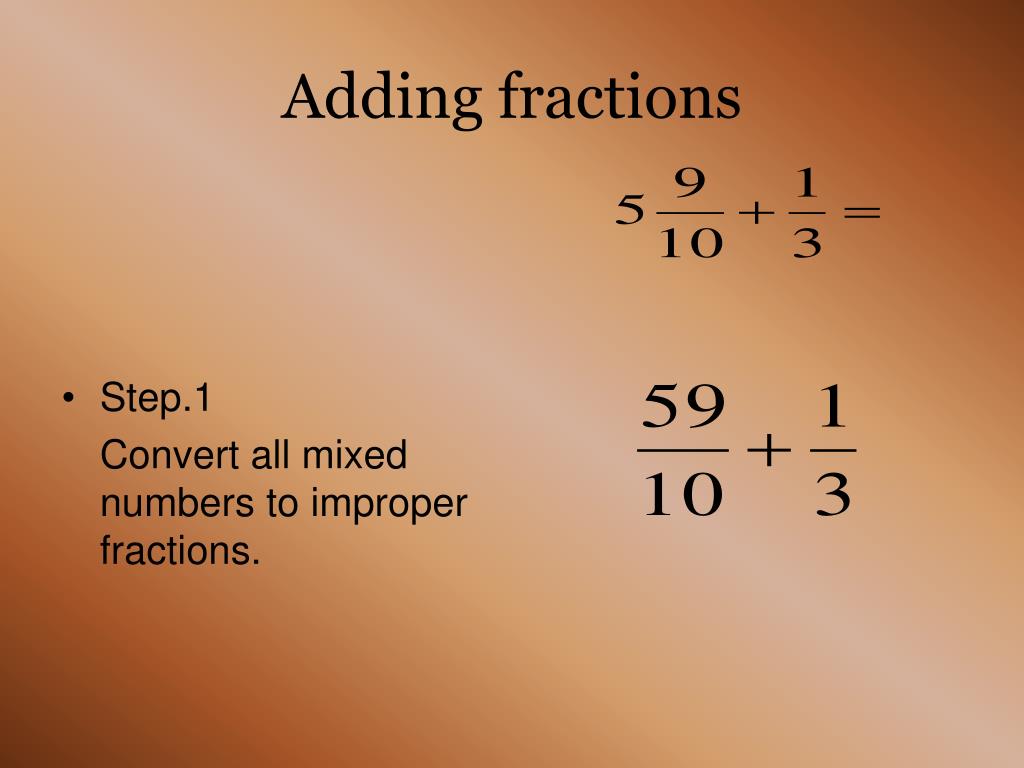 Adding fractions

$5\frac{9}{10}+\frac{1}{3}=$

• Step.1

Convert all mixed numbers to improper fractions.

$\frac{59}{10}+\frac{1}{3}$